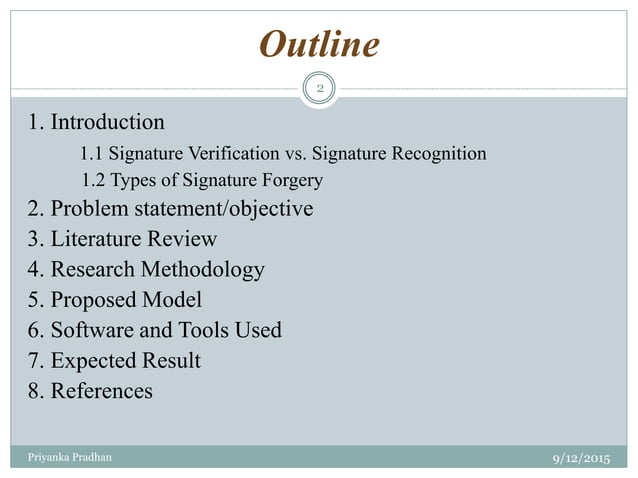 Outline

2

1. Introduction
1.1 Signature Verification vs. Signature Recognition
1.2 Types of Signature Forgery
2. Problem statement/objective
3. Literature Review
4. Research Methodology
5. Proposed Model
6. Software and Tools Used
7. Expected Result
8. References

Priyanka Pradhan

9/12/2015